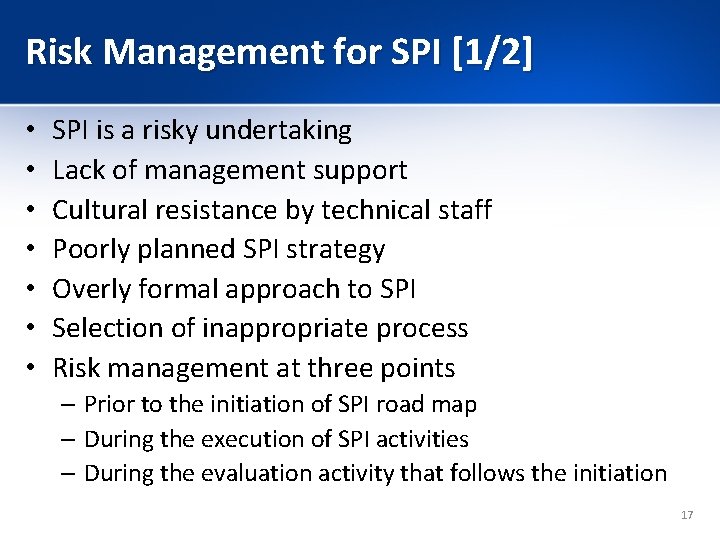 Risk Management for SPI [1/2]

• SPI is a risky undertaking
• Lack of management support
• Cultural resistance by technical staff
• Poorly planned SPI strategy
• Overly formal approach to SPI
• Selection of inappropriate process
• Risk management at three points
  – Prior to the initiation of SPI road map
  – During the execution of SPI activities
  – During the evaluation activity that follows the initiation

17